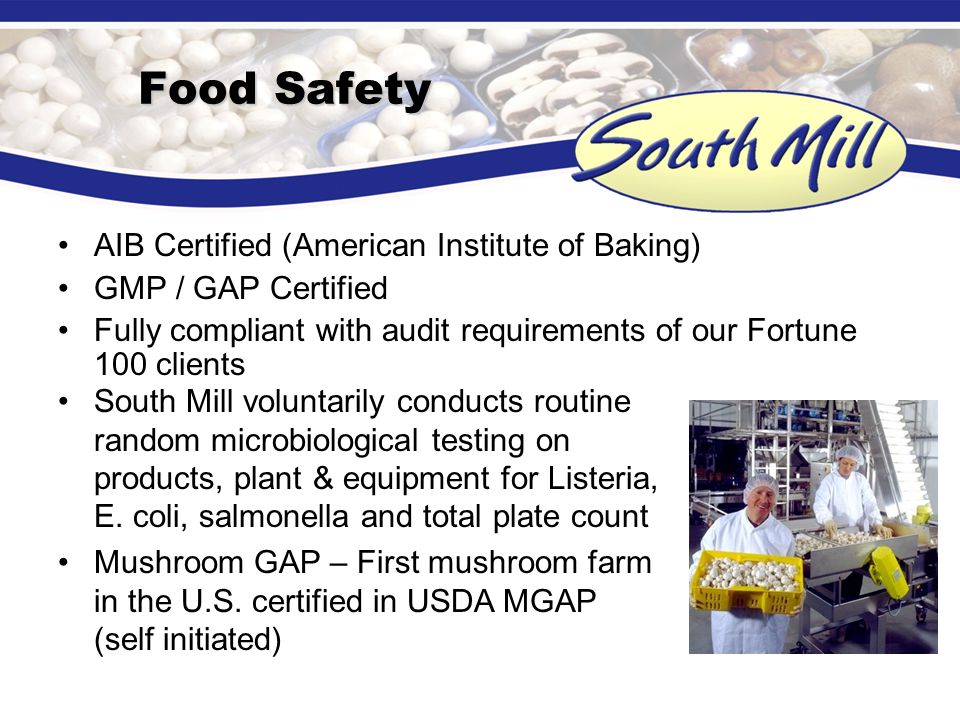 Food Safety

South Mill

• AIB Certified (American Institute of Baking)
• GMP / GAP Certified
• Fully compliant with audit requirements of our Fortune 100 clients
• South Mill voluntarily conducts routine random microbiological testing on products, plant & equipment for Listeria, E. coli, salmonella and total plate count
• Mushroom GAP – First mushroom farm in the U.S. certified in USDA MGAP (self initiated)